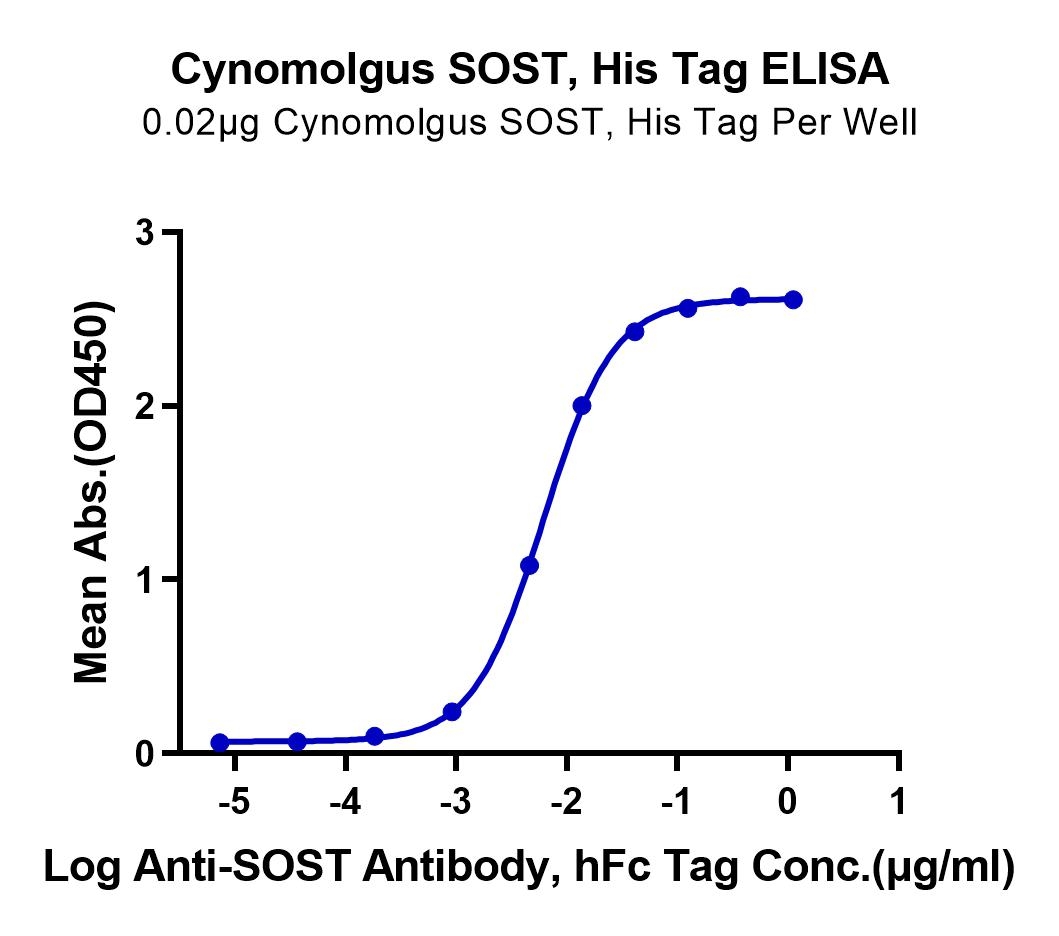 Cynomolgus SOST, His Tag ELISA
0.02μg Cynomolgus SOST, His Tag Per Well

Mean Abs.(OD450)

3
2
1
0

-5
-4
-3
-2
-1
0
1

Log Anti-SOST Antibody, hFc Tag Conc.(μg/ml)